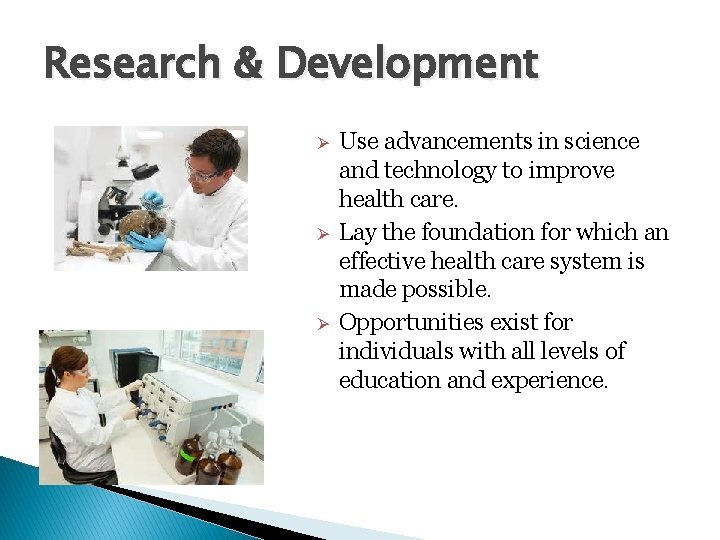 Research & Development

➢ Use advancements in science and technology to improve health care.

➢ Lay the foundation for which an effective health care system is made possible.

➢ Opportunities exist for individuals with all levels of education and experience.